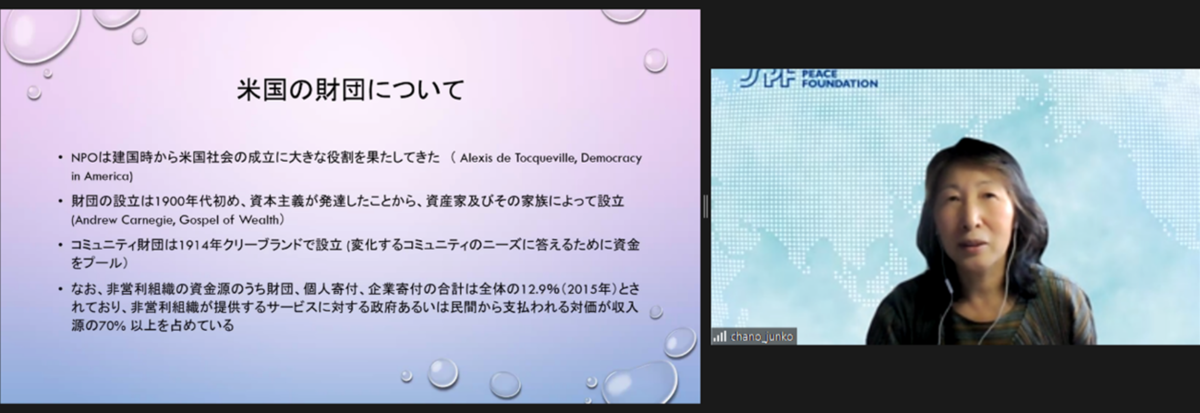 米国の財団について

• NPOは建国時から米国社会の成立に大きな役割を果たしてきた （ Alexis de Tocqueville, Democracy in America）

• 財団の設立は1900年代初め、資本主義が発達したことから、資産家及びその家族によって設立 (Andrew Carnegie, Gospel of Wealth）

• コミュニティ財団は1914年クリーブランドで設立 (変化するコミュニティのニーズに答えるために資金をプール）

• なお、非営利組織の資金源のうち財団、個人寄付、企業寄付の合計は全体の12.9%（2015年）とされており、非営利組織が提供するサービスに対する政府あるいは民間から支払われる対価が収入源の70% 以上を占めている

PEACE FOUNDATION

chano_junko